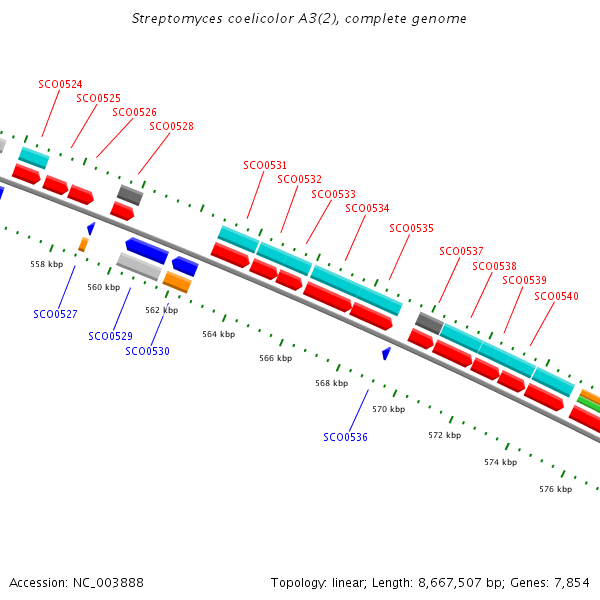 Streptomyces coelicolor A3(2), complete genome

SCO0524
SCO0525
SCO0526
SCO0528
SCO0531
SCO0532
SCO0533
SCO0534
SCO0535
SCO0537
SCO0538
SCO0539
SCO0540

558 kbp
560 kbp
562 kbp
564 kbp
566 kbp
568 kbp
570 kbp
572 kbp
574 kbp
576 kbp

SCO0527
SCO0529
SCO0530
SCO0536

Accession: NC_003888

Topology: linear; Length: 8,667,507 bp; Genes: 7,854